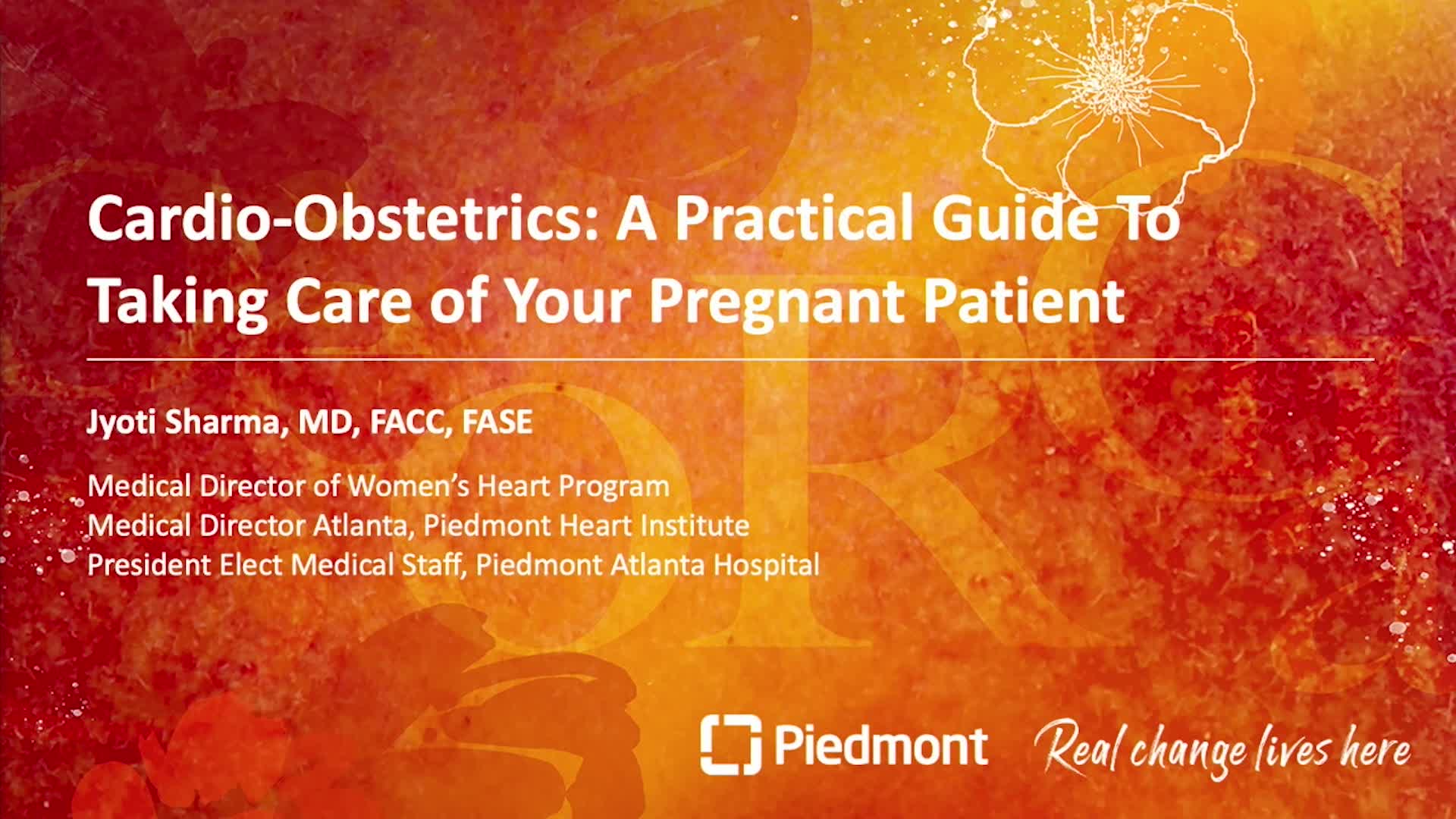 Cardio-Obstetrics: A Practical Guide To Taking Care of Your Pregnant Patient

Jyoti Sharma, MD, FACC, FASE

Medical Director of Women's Heart Program
Medical Director Atlanta, Piedmont Heart Institute
President Elect Medical Staff, Piedmont Atlanta Hospital

Piedmont Real change lives here